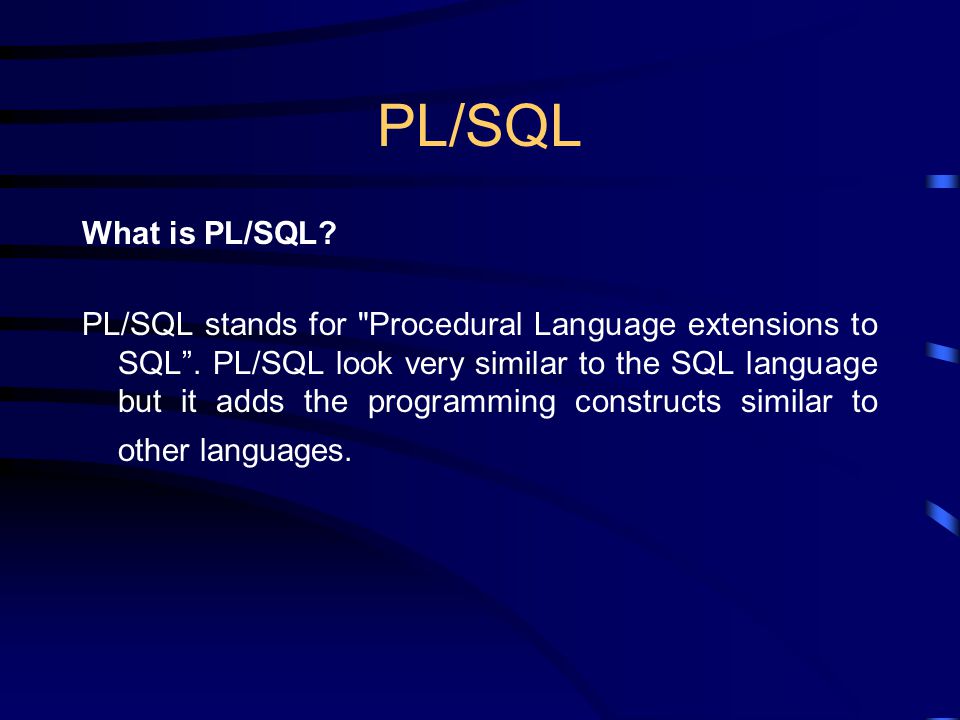 PL/SQL

What is PL/SQL?

PL/SQL stands for "Procedural Language extensions to SQL”. PL/SQL look very similar to the SQL language but it adds the programming constructs similar to other languages.